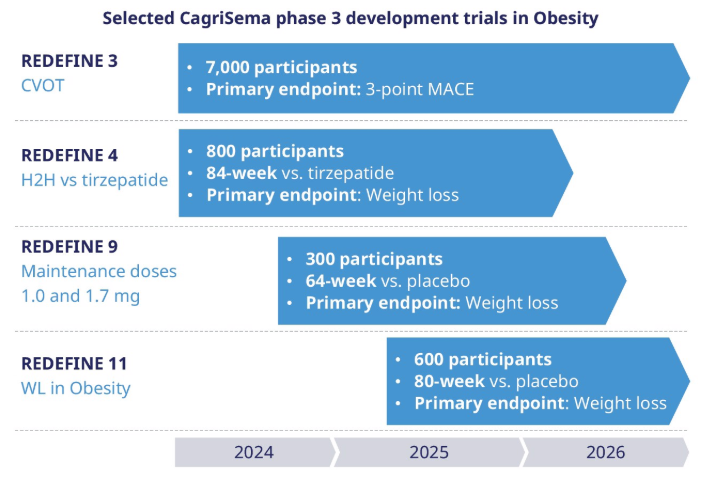 Selected CagriSema phase 3 development trials in Obesity

REDEFINE 3
CVOT

• 7,000 participants
• Primary endpoint: 3-point MACE

REDEFINE 4
H2H vs tirzepatide

• 800 participants
• 84-week vs. tirzepatide
• Primary endpoint: Weight loss

REDEFINE 9
Maintenance doses 1.0 and 1.7 mg

• 300 participants
• 64-week vs. placebo
• Primary endpoint: Weight loss

REDEFINE 11
WL in Obesity

• 600 participants
• 80-week vs. placebo
• Primary endpoint: Weight loss

2024
2025
2026